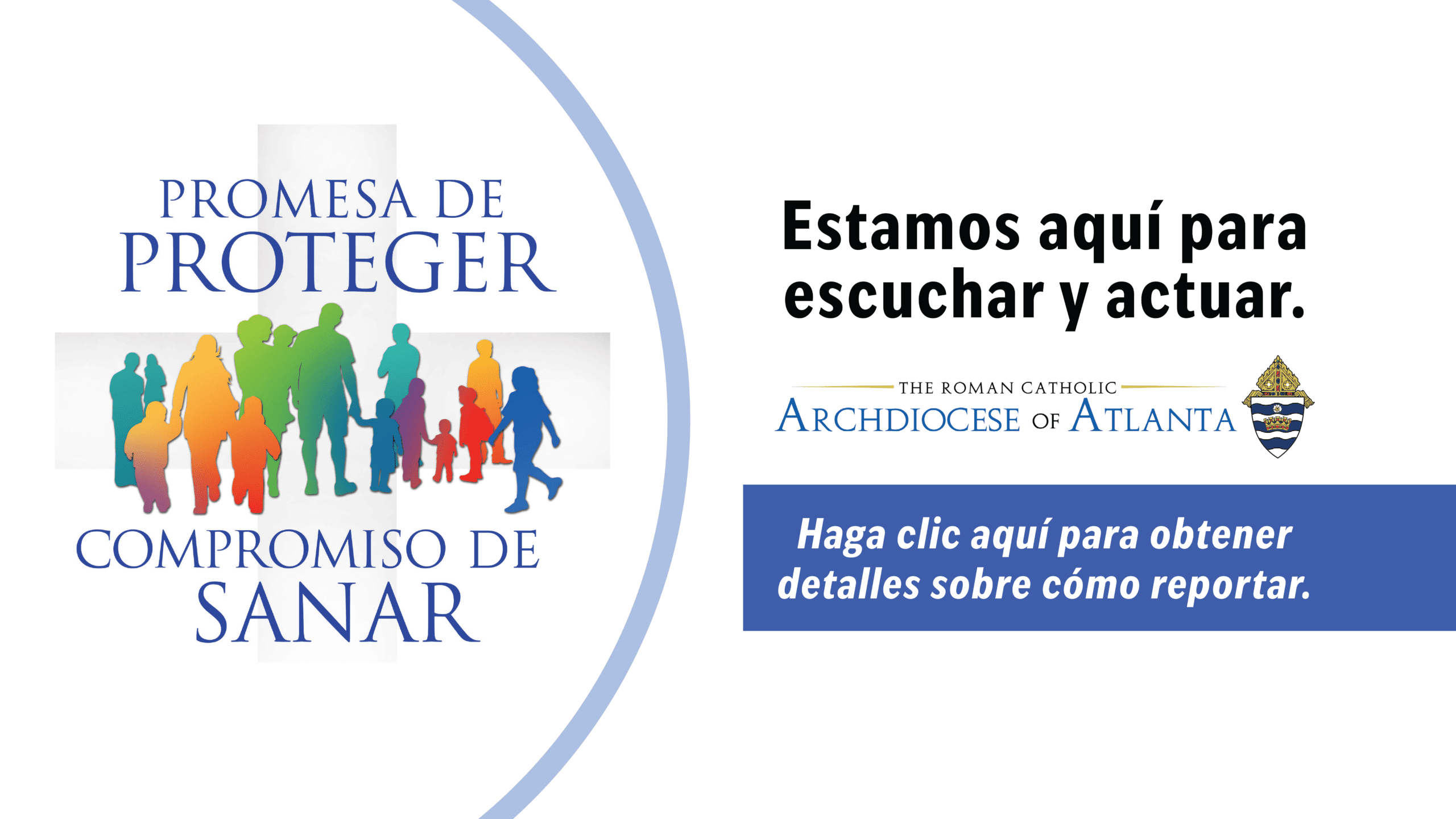 PROMESA DE
PROTEGER

COMPROMISO DE
SANAR

Estamos aquí para escuchar y actuar.

THE ROMAN CATHOLIC
ARCHDIOCESE OF ATLANTA

Haga clic aquí para obtener detalles sobre cómo reportar.